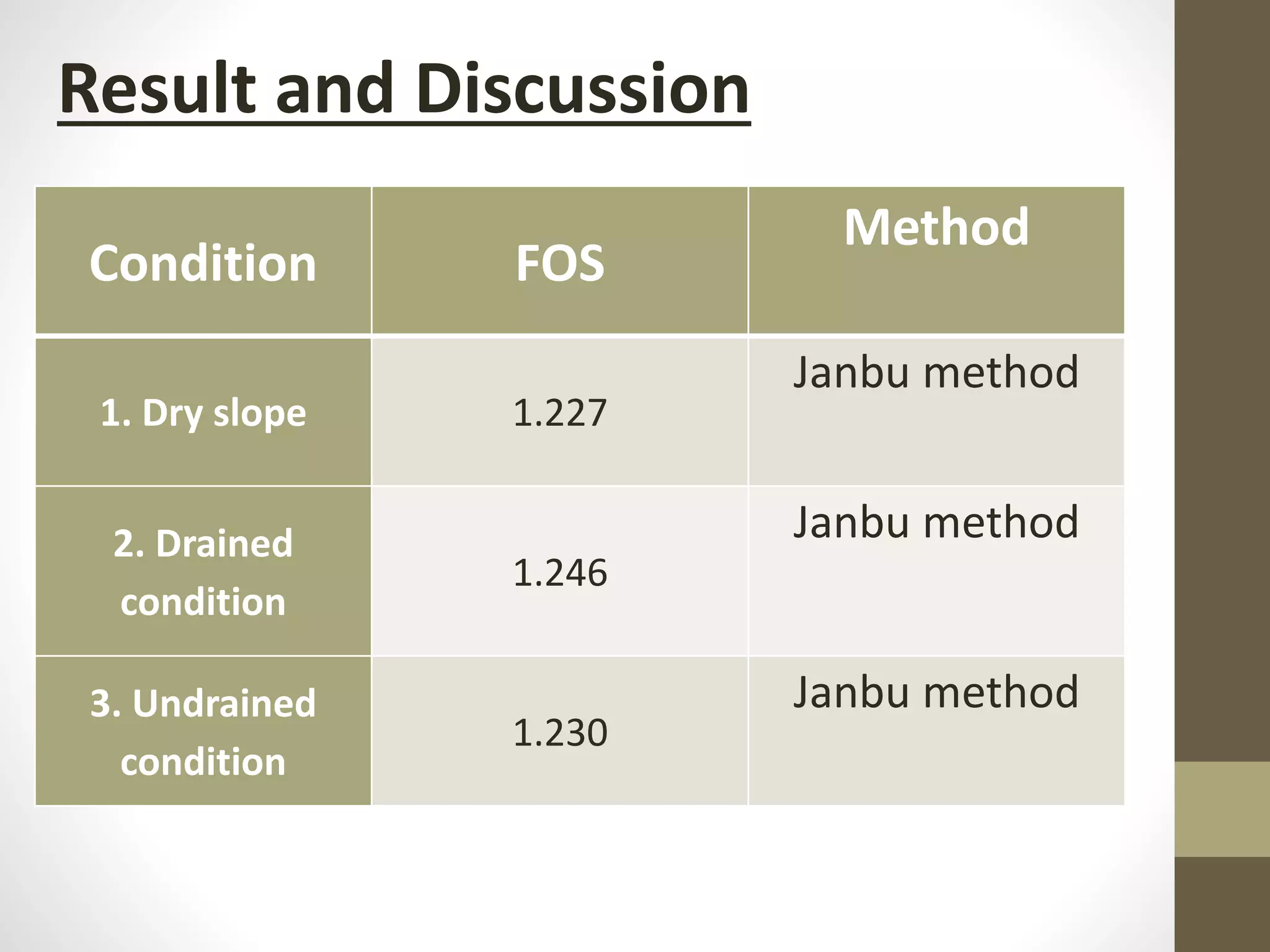 Result and Discussion

| Condition | FOS | Method |
|---|---|---|
| 1. Dry slope | 1.227 | Janbu method |
| 2. Drained condition | 1.246 | Janbu method |
| 3. Undrained condition | 1.230 | Janbu method |